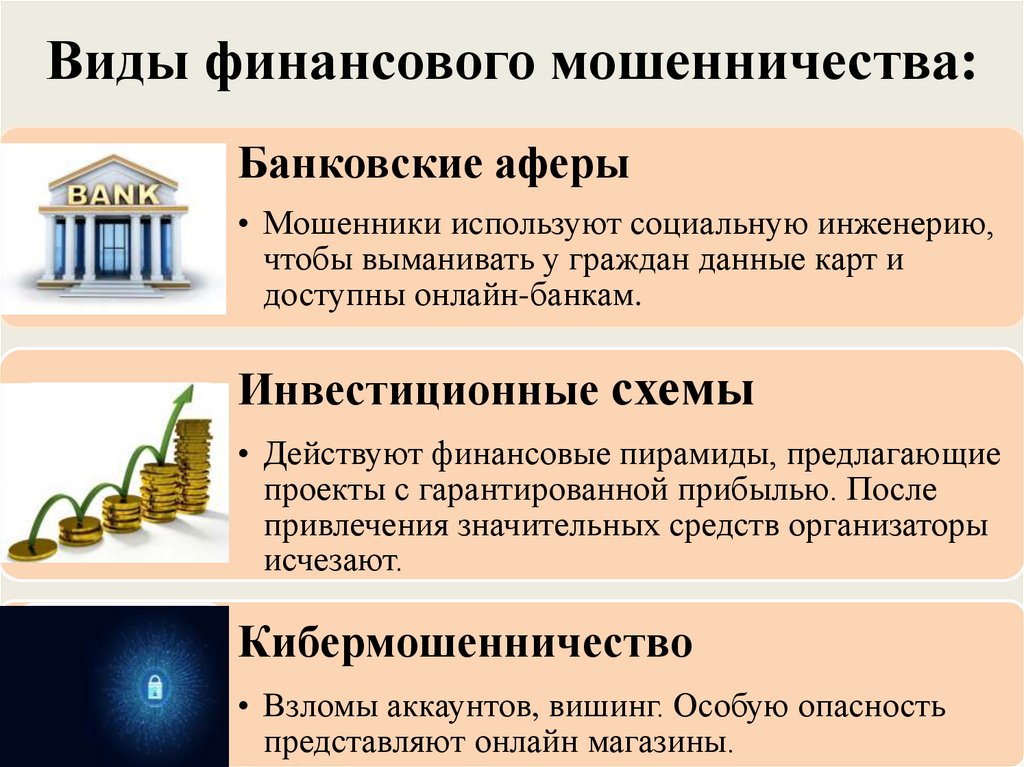 Виды финансового мошенничества:

BANK

Банковские аферы

• Мошенники используют социальную инженерию, чтобы выманивать у граждан данные карт и доступны онлайн-банкам.

Инвестиционные схемы

• Действуют финансовые пирамиды, предлагающие проекты с гарантированной прибылью. После привлечения значительных средств организаторы исчезают.

Кибермошенничество

• Взломы аккаунтов, вишинг. Особую опасность представляют онлайн магазины.